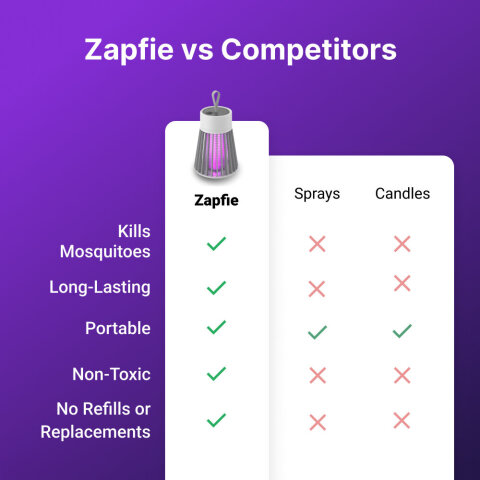 Zapfie vs Competitors

|  | Zapfie | Sprays | Candles |
|---|---|---|---|
| Kills Mosquitoes | ✓ | ✗ | ✗ |
| Long-Lasting | ✓ | ✗ | ✗ |
| Portable | ✓ | ✓ | ✓ |
| Non-Toxic | ✓ | ✗ | ✗ |
| No Refills or Replacements | ✓ | ✗ | ✗ |